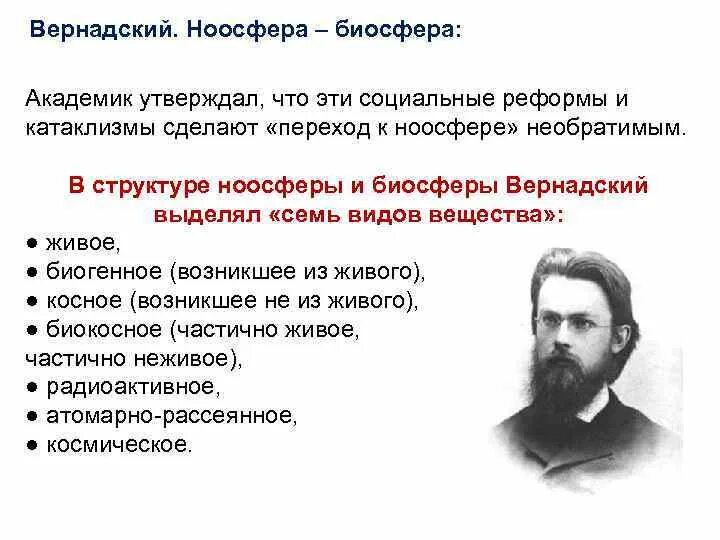 Вернадский. Ноосфера – биосфера:

Академик утверждал, что эти социальные реформы и катаклизмы сделают «переход к ноосфере» необратимым.

В структуре ноосферы и биосферы Вернадский выделял «семь видов вещества»:

● живое,
● биогенное (возникшее из живого),
● косное (возникшее не из живого),
● биокосное (частично живое, частично неживое),
● радиоактивное,
● атомарно-рассеянное,
● космическое.